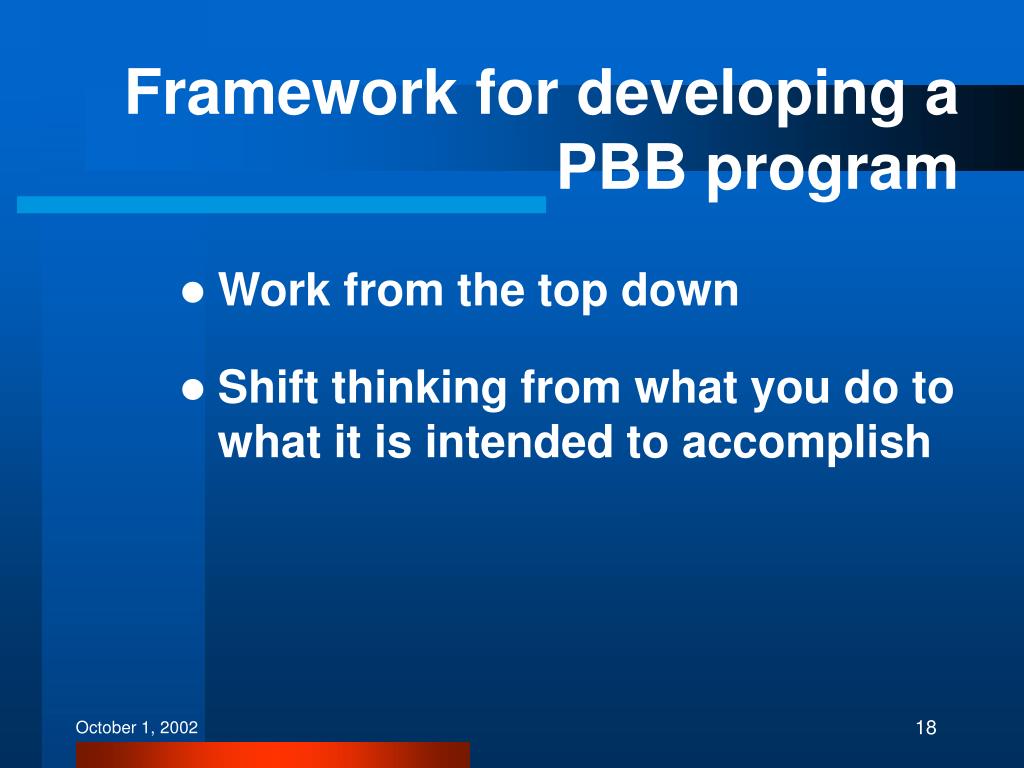 Framework for developing a PBB program

● Work from the top down

● Shift thinking from what you do to what it is intended to accomplish

October 1, 2002

18